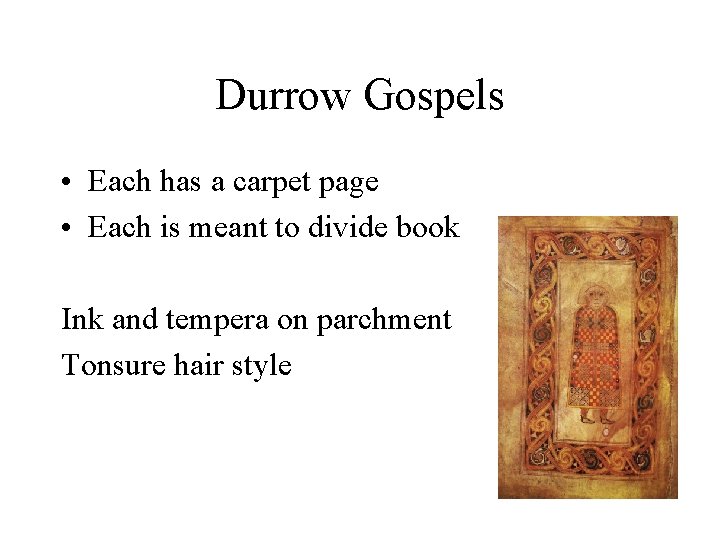 Durrow Gospels

• Each has a carpet page
• Each is meant to divide book

Ink and tempera on parchment
Tonsure hair style